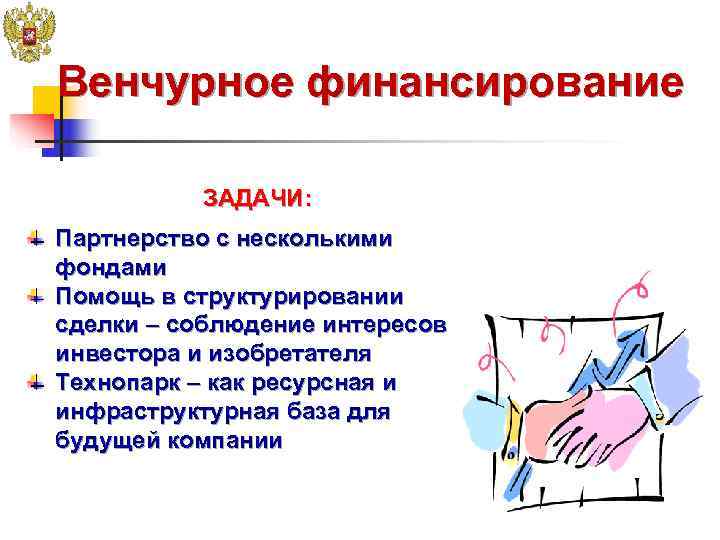 Венчурное финансирование

ЗАДАЧИ:

Партнерство с несколькими фондами

Помощь в структурировании сделки – соблюдение интересов инвестора и изобретателя

Технопарк – как ресурсная и инфраструктурная база для будущей компании